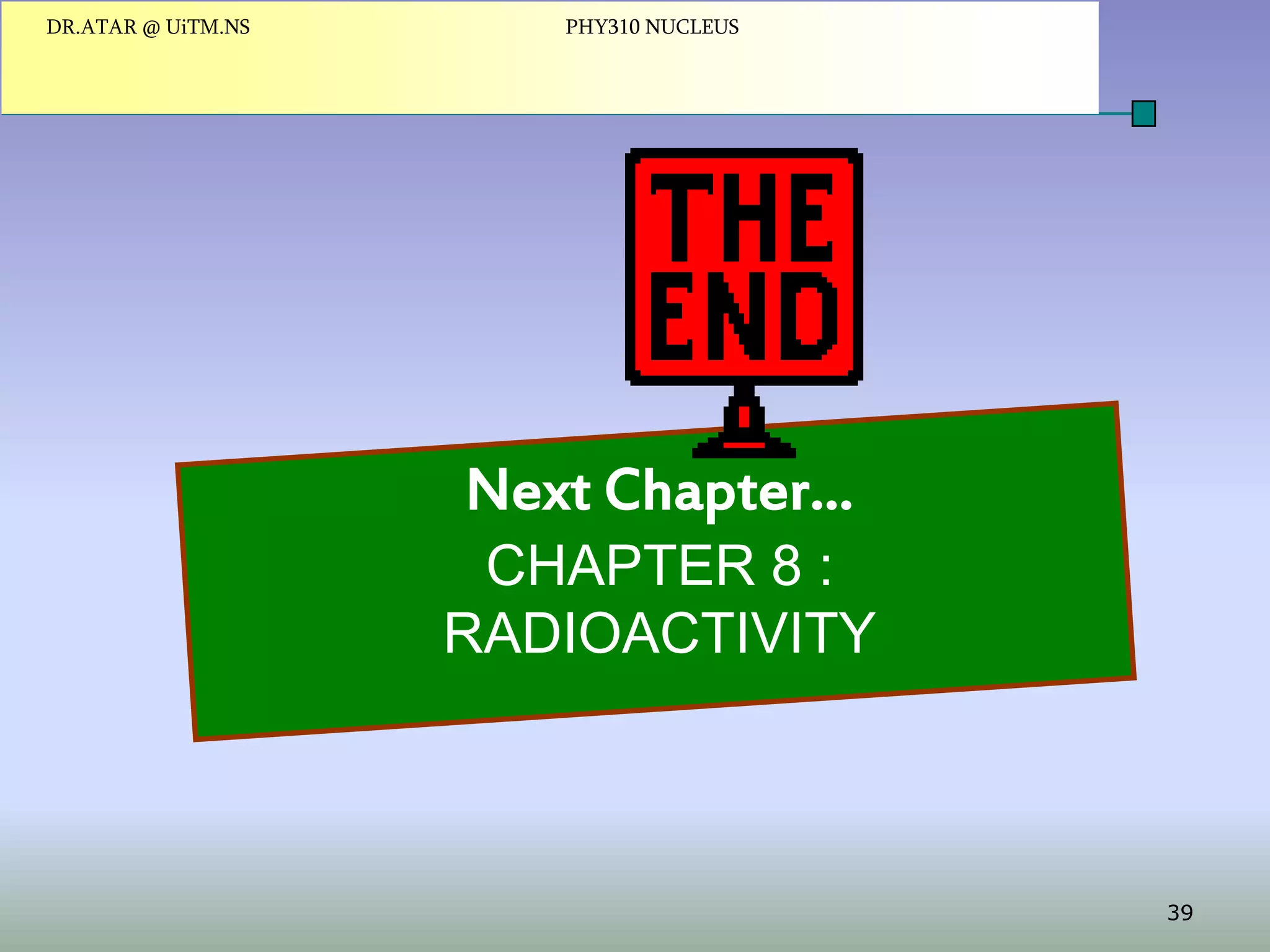 DR.ATAR @ UiTM.NS PHY310 NUCLEUS

THE END

Next Chapter…

CHAPTER 8 : RADIOACTIVITY

39